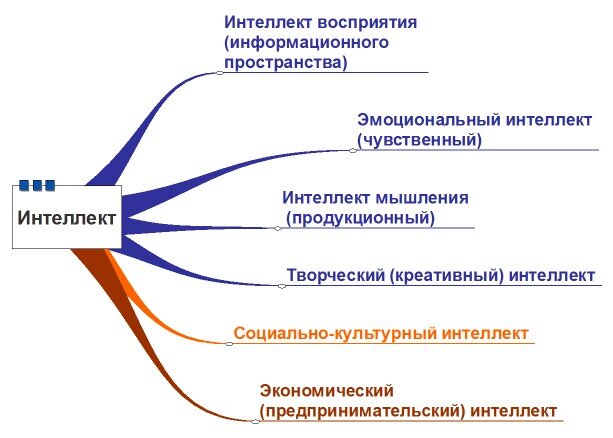 Интеллект

Интеллект восприятия (информационного пространства)

Эмоциональный интеллект (чувственный)

Интеллект мышления (продукционный)

Творческий (креативный) интеллект

Социально-культурный интеллект

Экономический (предпринимательский) интеллект